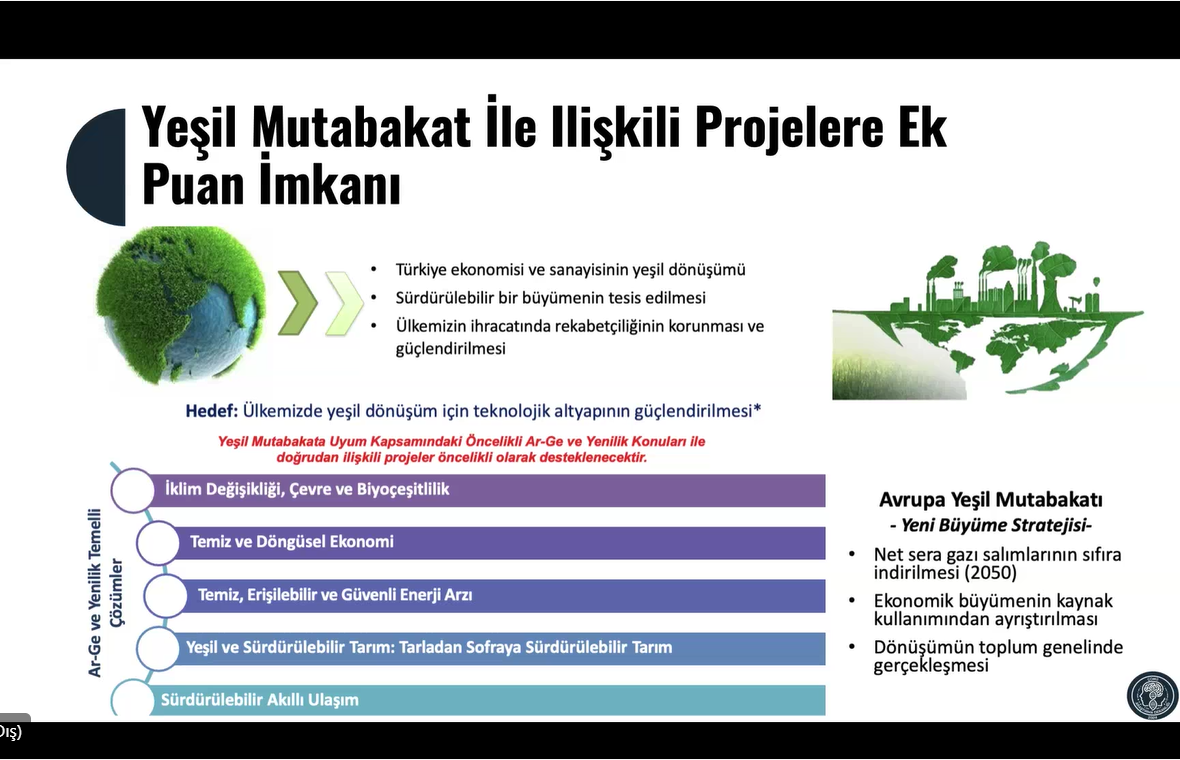 Yeşil Mutabakat İle Ilişkili Projelere Ek Puan İmkanı

• Türkiye ekonomisi ve sanayisinin yeşil dönüşümü
• Sürdürülebilir bir büyümenin tesis edilmesi
• Ülkemizin ihracatında rekabetçiliğinin korunması ve güçlendirilmesi

Hedef: Ülkemizde yeşil dönüşüm için teknolojik altyapının güçlendirilmesi*

Yeşil Mutabakata Uyum Kapsamındaki Öncelikli Ar-Ge ve Yenilik Konuları ile doğrudan ilişkili projeler öncelikli olarak desteklenecektir.

Ar-Ge ve Yenilik Temelli Çözümler

İklim Değişikliği, Çevre ve Biyoçeşitlilik
Temiz ve Döngüsel Ekonomi
Temiz, Erişilebilir ve Güvenli Enerji Arzı
Yeşil ve Sürdürülebilir Tarım: Tarladan Sofraya Sürdürülebilir Tarım
Sürdürülebilir Akıllı Ulaşım

Avrupa Yeşil Mutabakatı
- Yeni Büyüme Stratejisi-
• Net sera gazı salımlarının sıfıra indirilmesi (2050)
• Ekonomik büyümenin kaynak kullanımından ayrıştırılması
• Dönüşümün toplum genelinde gerçekleşmesi

Dış)